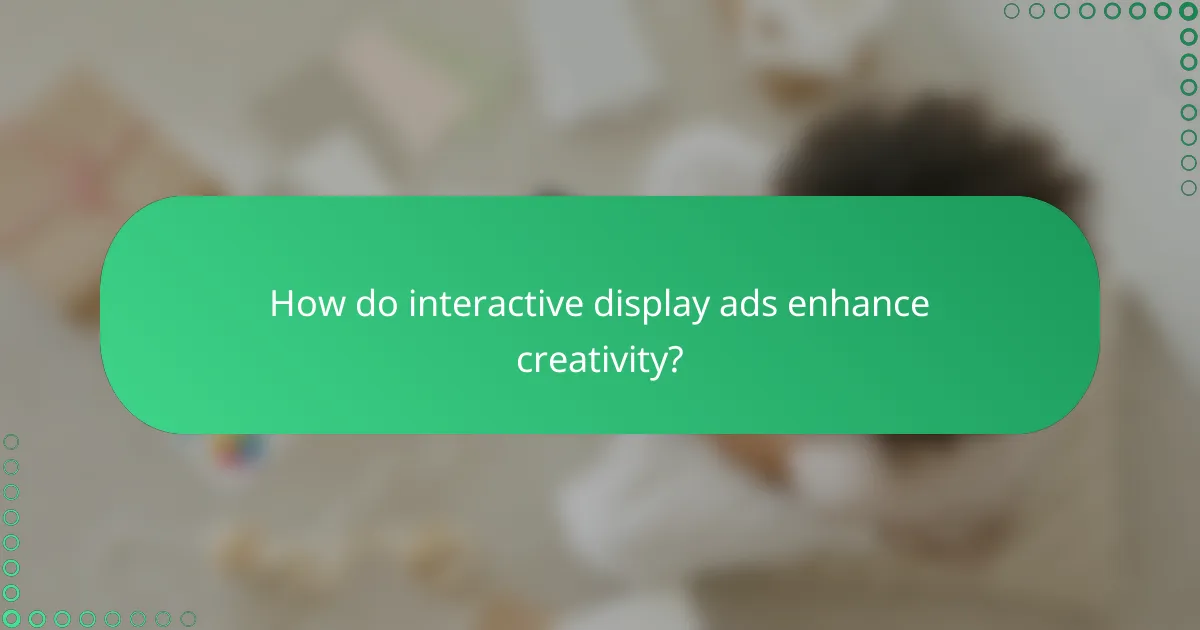 How do interactive display ads enhance creativity?